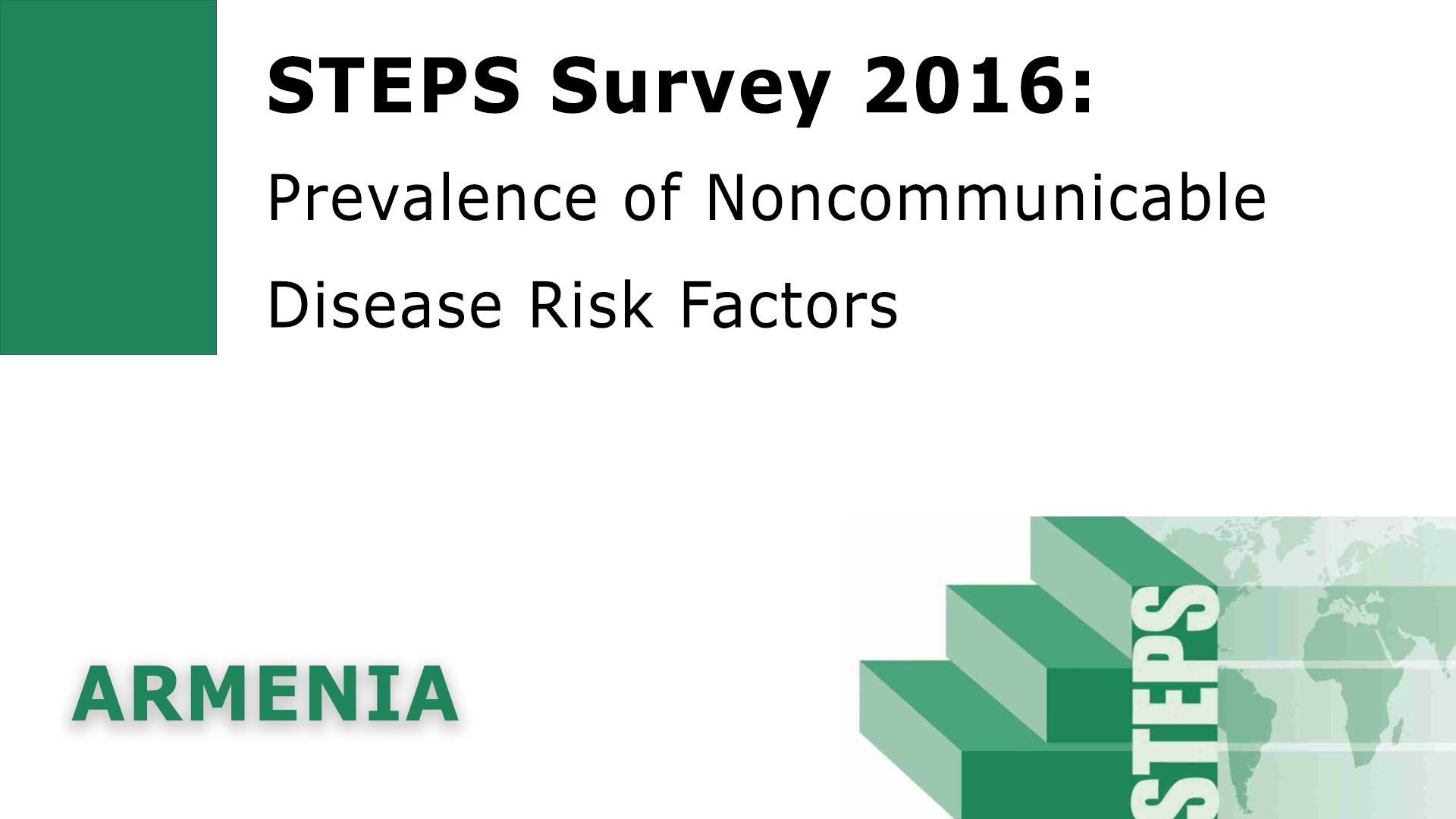 STEPS Survey 2016:

Prevalence of Noncommunicable Disease Risk Factors

ARMENIA

STEPS